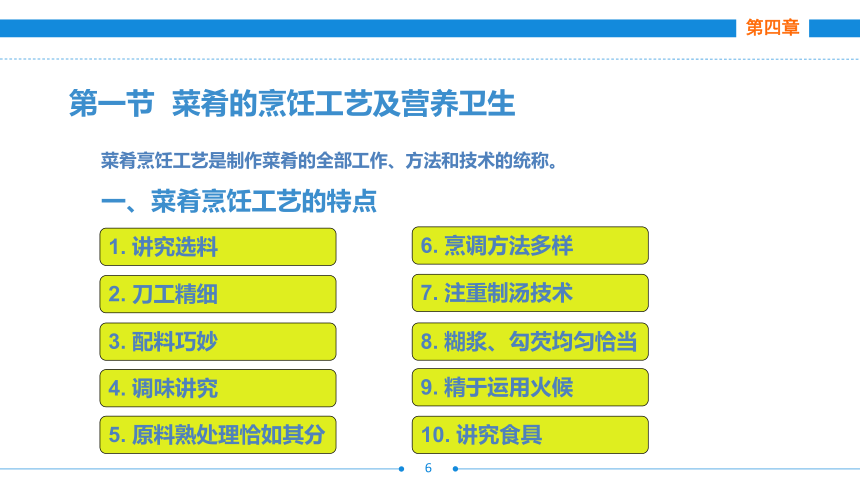 第四章

第一节 菜肴的烹饪工艺及营养卫生

菜肴烹饪工艺是制作菜肴的全部工作、方法和技术的统称。

一、菜肴烹饪工艺的特点

1. 讲究选料

2. 刀工精细

3. 配料巧妙

4. 调味讲究

5. 原料熟处理恰如其分

6. 烹调方法多样

7. 注重制汤技术

8. 糊浆、勾芡均匀恰当

9. 精于运用火候

10. 讲究食具

6